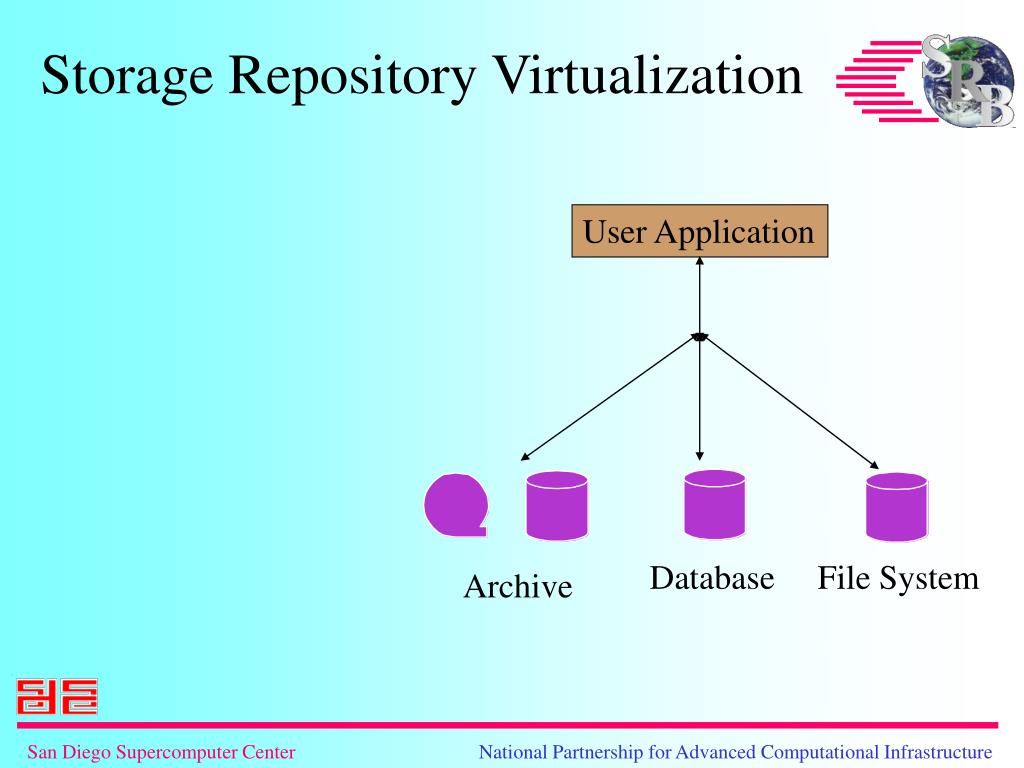 Storage Repository Virtualization

SRB

User Application

Archive

Database

File System

San Diego Supercomputer Center

National Partnership for Advanced Computational Infrastructure